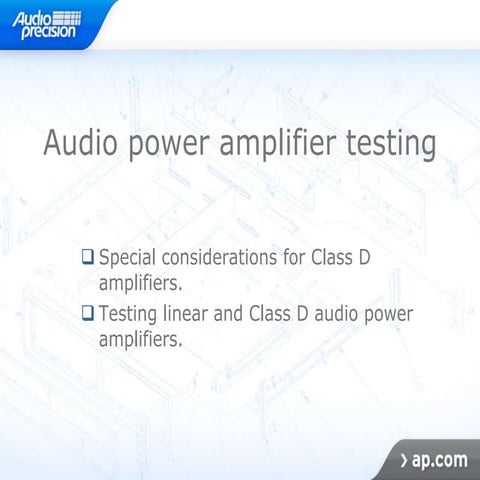 Audio precision

Audio power amplifier testing

❑ Special considerations for Class D amplifiers.

❑ Testing linear and Class D audio power amplifiers.

› ap.com